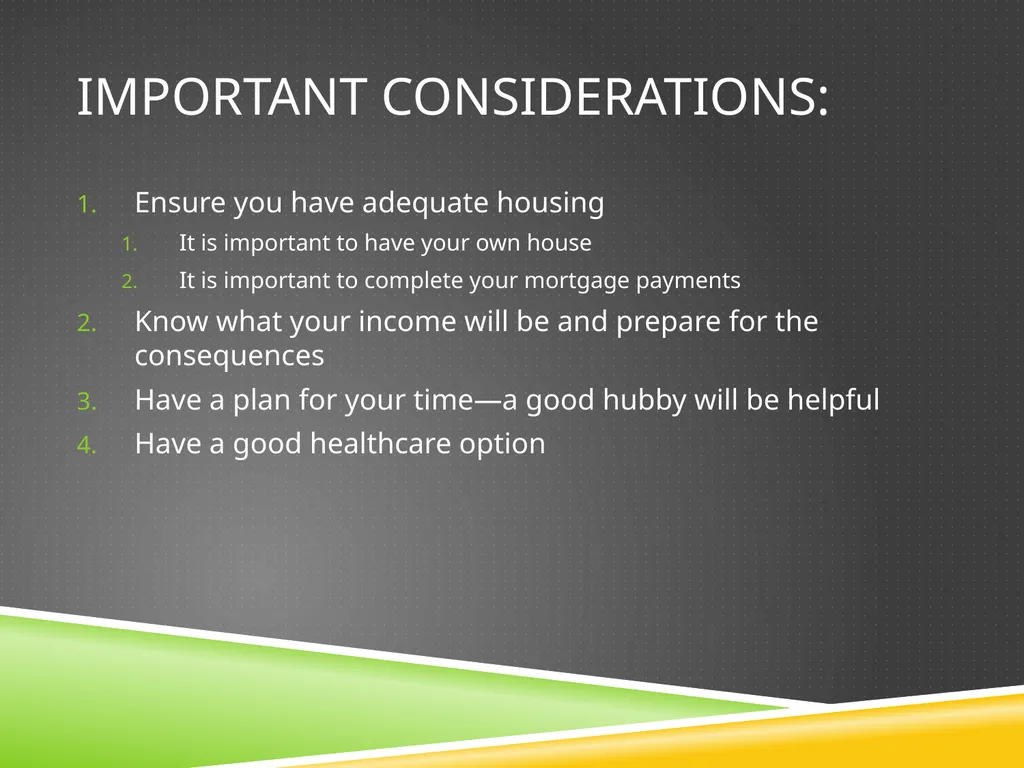 IMPORTANT CONSIDERATIONS:

1. Ensure you have adequate housing
   1. It is important to have your own house
   2. It is important to complete your mortgage payments
2. Know what your income will be and prepare for the consequences
3. Have a plan for your time—a good hubby will be helpful
4. Have a good healthcare option